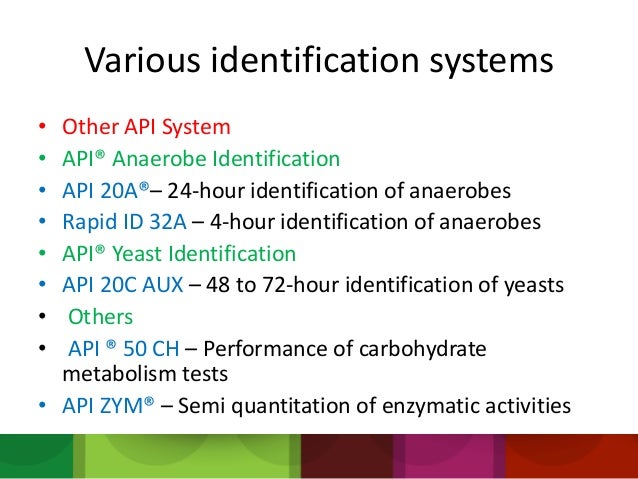 Various identification systems

• Other API System
• API® Anaerobe Identification
• API 20A®– 24-hour identification of anaerobes
• Rapid ID 32A – 4-hour identification of anaerobes
• API® Yeast Identification
• API 20C AUX – 48 to 72-hour identification of yeasts
• Others
• API ® 50 CH – Performance of carbohydrate metabolism tests
• API ZYM® – Semi quantitation of enzymatic activities